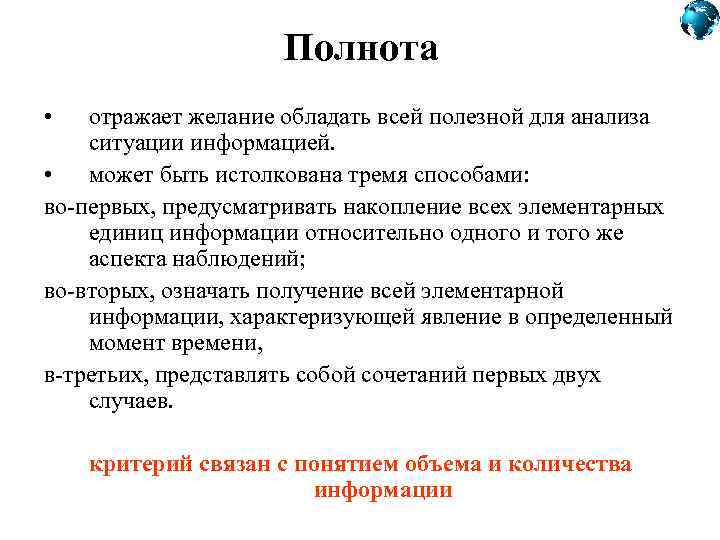 Полнота

• отражает желание обладать всей полезной для анализа ситуации информацией.

• может быть истолкована тремя способами:

во-первых, предусматривать накопление всех элементарных единиц информации относительно одного и того же аспекта наблюдений;

во-вторых, означать получение всей элементарной информации, характеризующей явление в определенный момент времени,

в-третьих, представлять собой сочетаний первых двух случаев.

критерий связан с понятием объема и количества информации